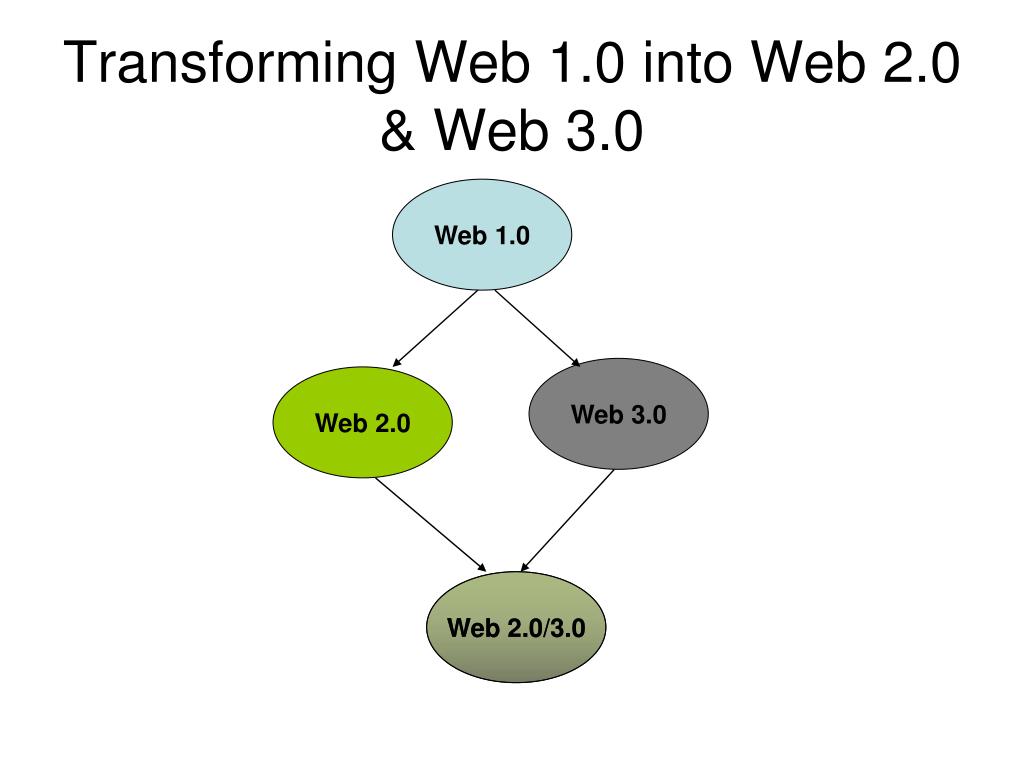 Transforming Web 1.0 into Web 2.0 & Web 3.0

Web 1.0

Web 2.0

Web 3.0

Web 2.0/3.0